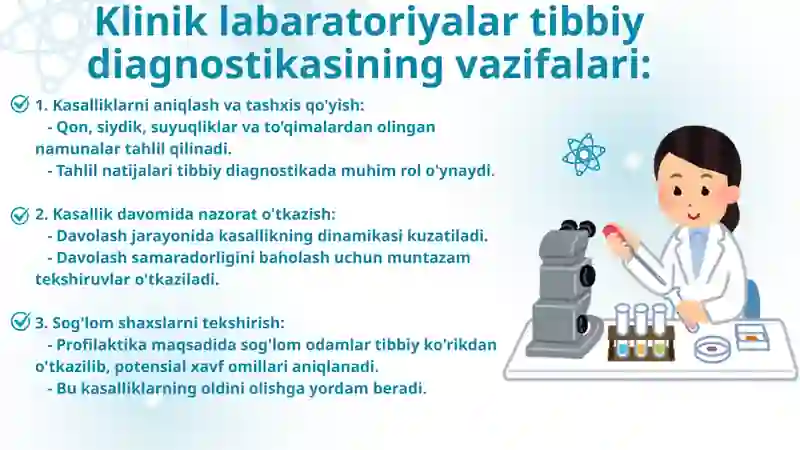 Klinik labaratoriyalar tibbiy diagnostikasining vazifalari:

1. Kasalliklarni aniqlash va tashxis qo'yish:
- Qon, siydik, suyuqliklar va to'qimalardan olingan namunalar tahlil qilinadi.
- Tahlil natijalari tibbiy diagnostikada muhim rol o'ynaydi.

2. Kasallik davomida nazorat o'tkazish:
- Davolash jarayonida kasallikning dinamikasi kuzatiladi.
- Davolash samaradorligini baholash uchun muntazam tekshiruvlar o'tkaziladi.

3. Sog'lom shaxslarni tekshirish:
- Profilaktika maqsadida sog'lom odamlar tibbiy ko'rikdan o'tkazilib, potensial xavf omillari aniqlanadi.
- Bu kasalliklarning oldini olishga yordam beradi.